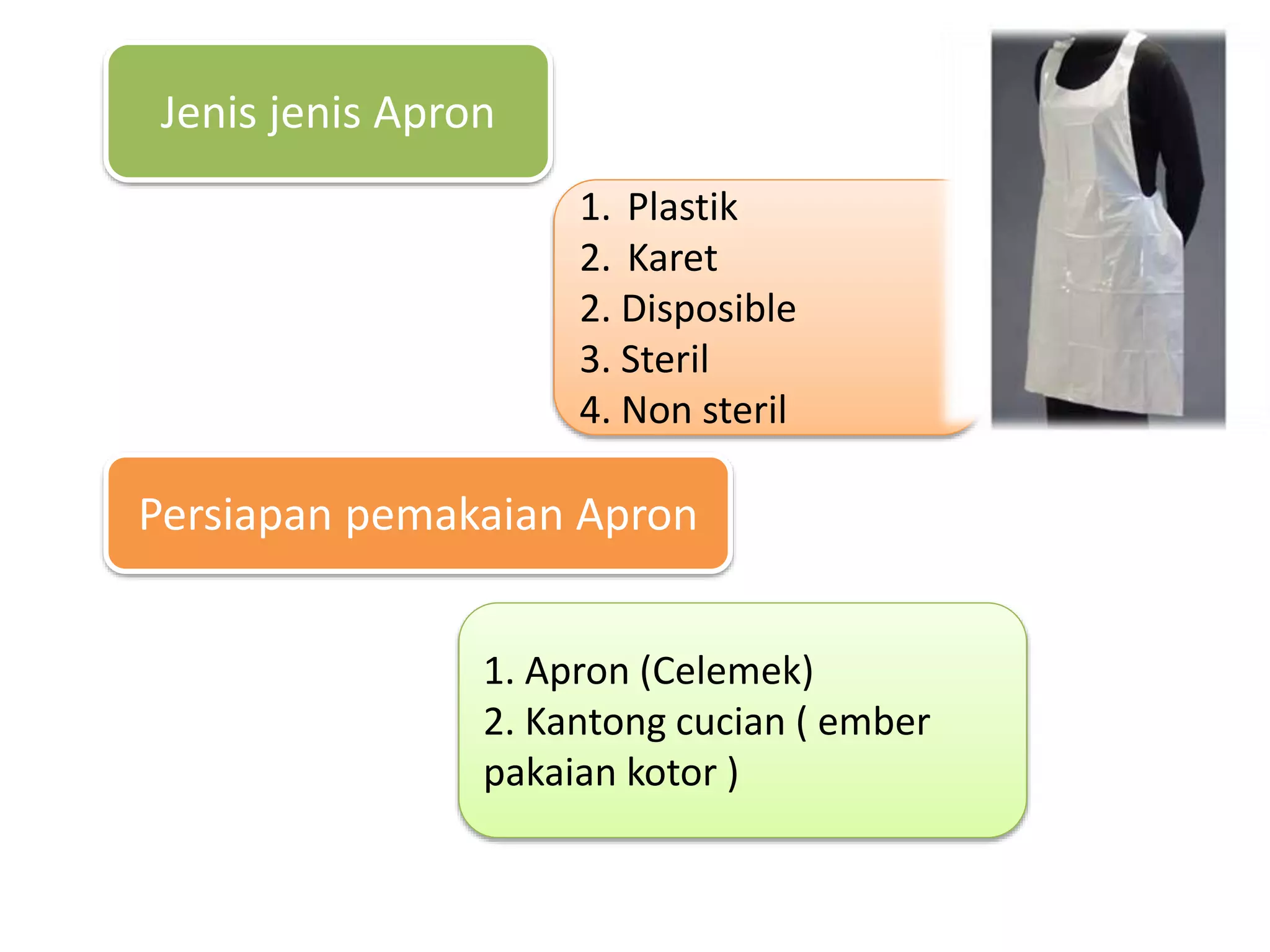 Jenis jenis Apron

1. Plastik
2. Karet
2. Disposible
3. Steril
4. Non steril

Persiapan pemakaian Apron

1. Apron (Celemek)
2. Kantong cucian ( ember pakaian kotor )